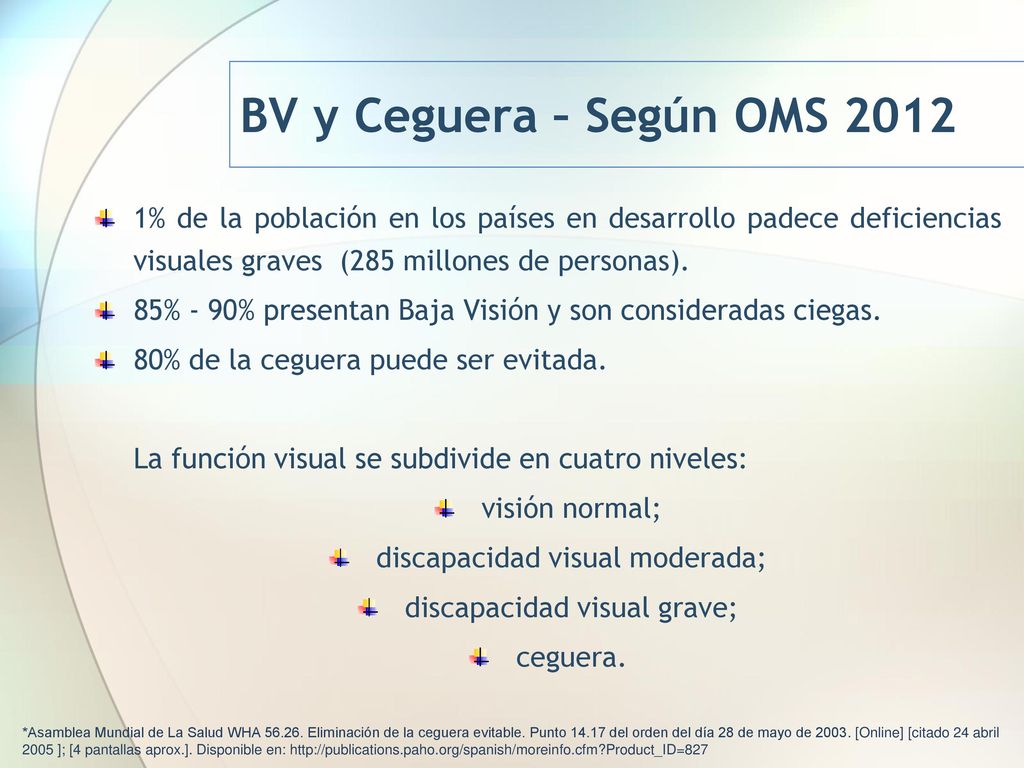 BV y Ceguera – Según OMS 2012

1% de la población en los países en desarrollo padece deficiencias visuales graves (285 millones de personas).

85% - 90% presentan Baja Visión y son consideradas ciegas.

80% de la ceguera puede ser evitada.

La función visual se subdivide en cuatro niveles:

visión normal;

discapacidad visual moderada;

discapacidad visual grave;

ceguera.

*Asamblea Mundial de La Salud WHA 56.26. Eliminación de la ceguera evitable. Punto 14.17 del orden del día 28 de mayo de 2003. [Online] [citado 24 abril 2005 ]; [4 pantallas aprox.]. Disponible en: http://publications.paho.org/spanish/moreinfo.cfm?Product_ID=827